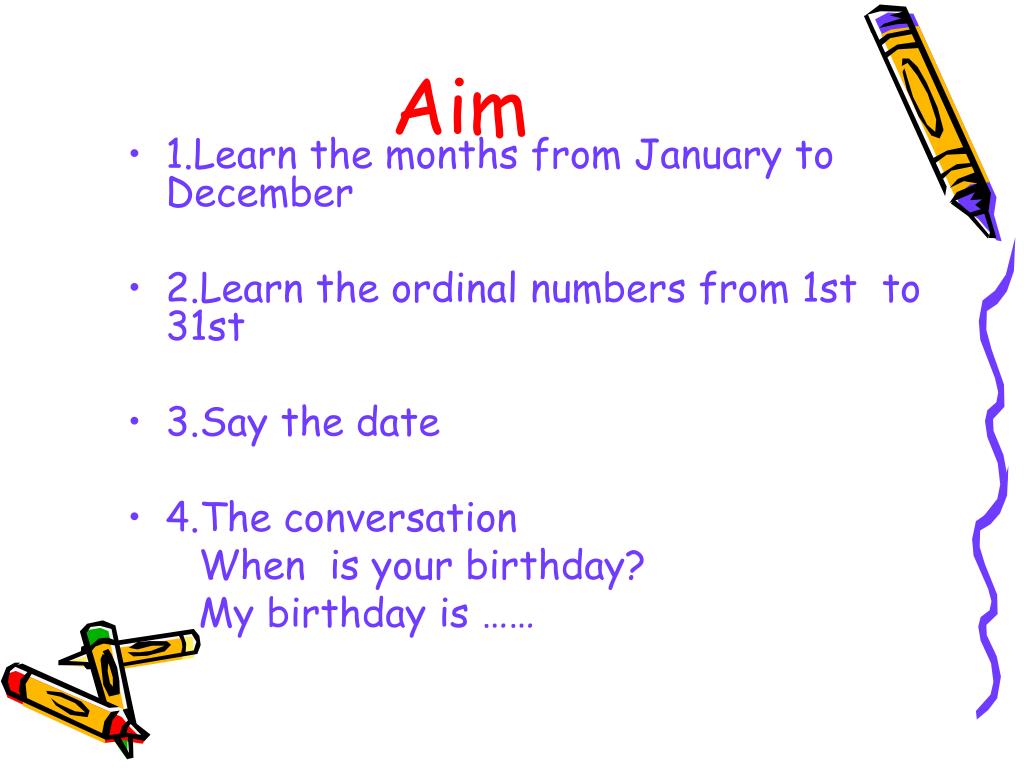 Aim

• 1.Learn the months from January to December

• 2.Learn the ordinal numbers from 1st to 31st

• 3.Say the date

• 4.The conversation
When is your birthday?
My birthday is ……